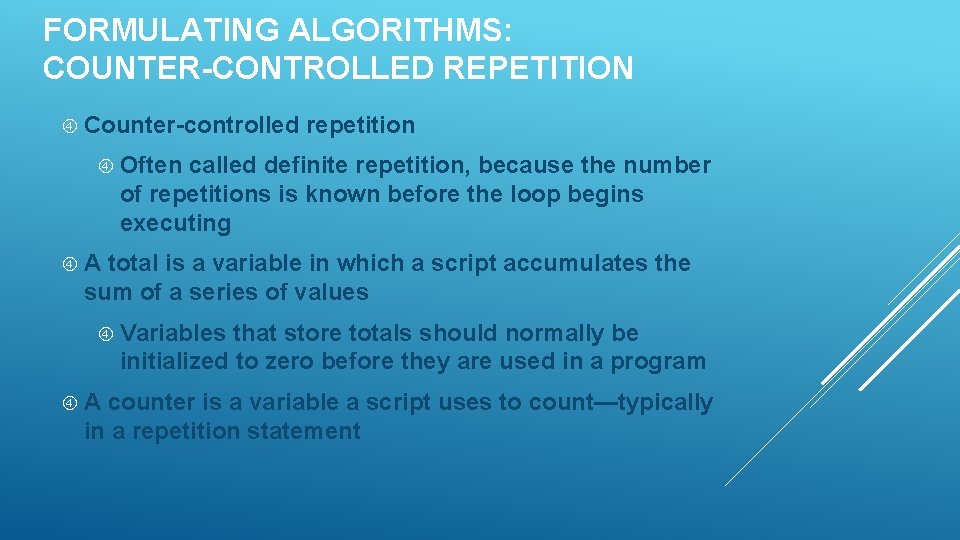 FORMULATING ALGORITHMS: COUNTER-CONTROLLED REPETITION

Counter-controlled repetition

Often called definite repetition, because the number of repetitions is known before the loop begins executing

A total is a variable in which a script accumulates the sum of a series of values

Variables that store totals should normally be initialized to zero before they are used in a program

A counter is a variable a script uses to count—typically in a repetition statement